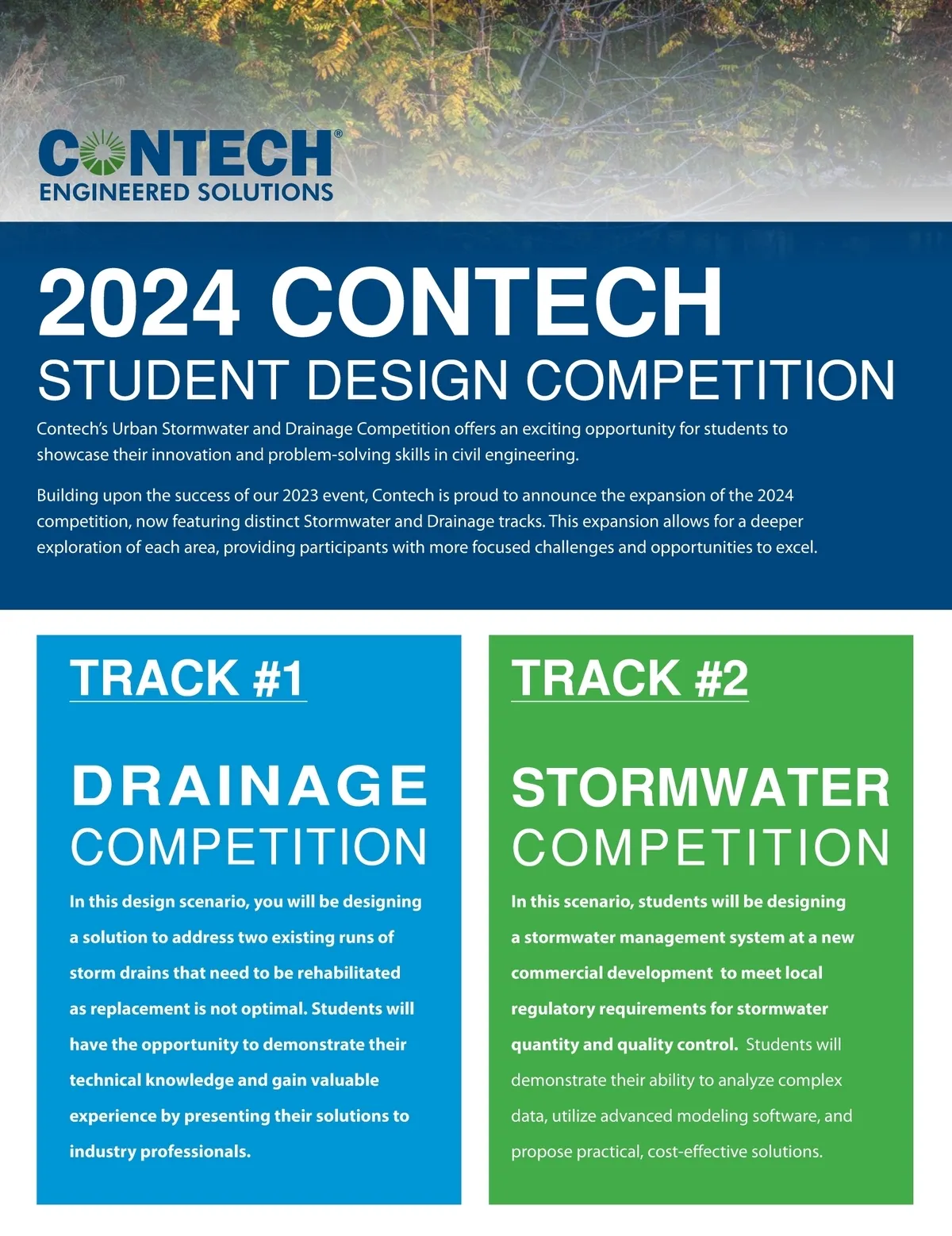 CONTECH®
ENGINEERED SOLUTIONS

2024 CONTECH
STUDENT DESIGN COMPETITION

Contech's Urban Stormwater and Drainage Competition offers an exciting opportunity for students to showcase their innovation and problem-solving skills in civil engineering.

Building upon the success of our 2023 event, Contech is proud to announce the expansion of the 2024 competition, now featuring distinct Stormwater and Drainage tracks. This expansion allows for a deeper exploration of each area, providing participants with more focused challenges and opportunities to excel.

TRACK #1

DRAINAGE
COMPETITION

In this design scenario, you will be designing a solution to address two existing runs of storm drains that need to be rehabilitated as replacement is not optimal. Students will have the opportunity to demonstrate their technical knowledge and gain valuable experience by presenting their solutions to industry professionals.

TRACK #2

STORMWATER
COMPETITION

In this scenario, students will be designing a stormwater management system at a new commercial development to meet local regulatory requirements for stormwater quantity and quality control. Students will demonstrate their ability to analyze complex data, utilize advanced modeling software, and propose practical, cost-effective solutions.